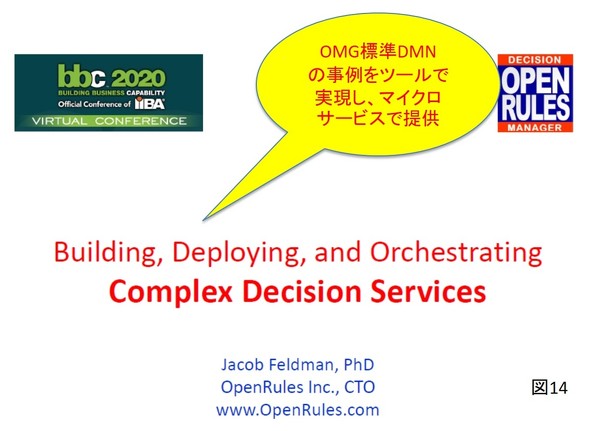 bbc 2020
BUILDING BUSINESS CAPABILITY
Official Conference of IIBA
VIRTUAL CONFERENCE

OMG標準DMNの事例をツールで実現し、マイクロサービスで提供

DECISION
OPEN RULES
MANAGER

Building, Deploying, and Orchestrating
Complex Decision Services

Jacob Feldman, PhD
OpenRules Inc., CTO
www.OpenRules.com

図14